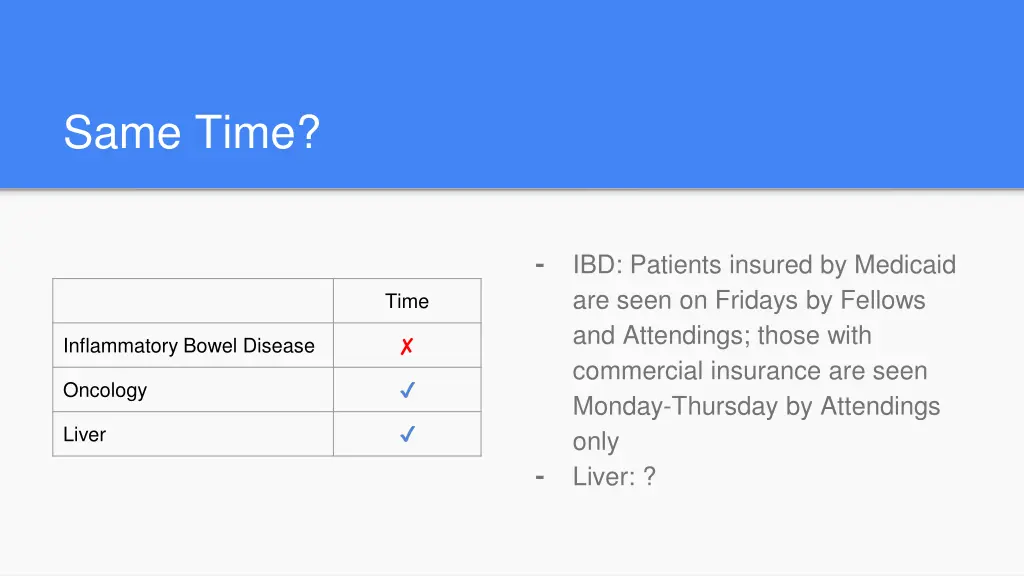 Same Time?

|  | Time |
|---|---|
| Inflammatory Bowel Disease | ✗ |
| Oncology | ✓ |
| Liver | ✓ |

- IBD: Patients insured by Medicaid are seen on Fridays by Fellows and Attendings; those with commercial insurance are seen Monday-Thursday by Attendings only
- Liver: ?